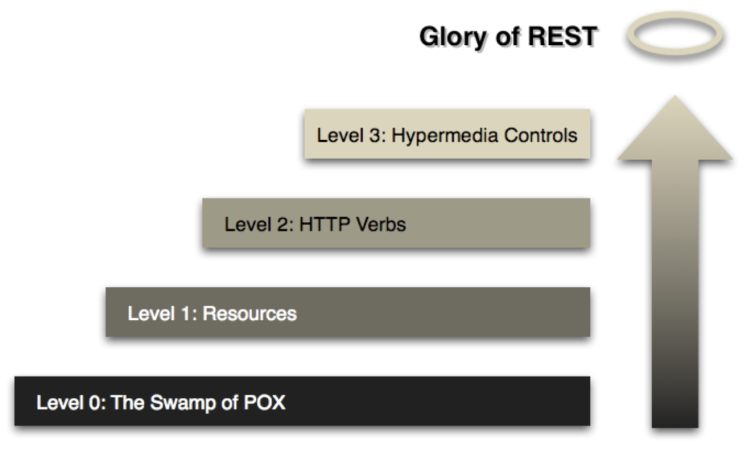 Glory of REST

Level 3: Hypermedia Controls

Level 2: HTTP Verbs

Level 1: Resources

Level 0: The Swamp of POX